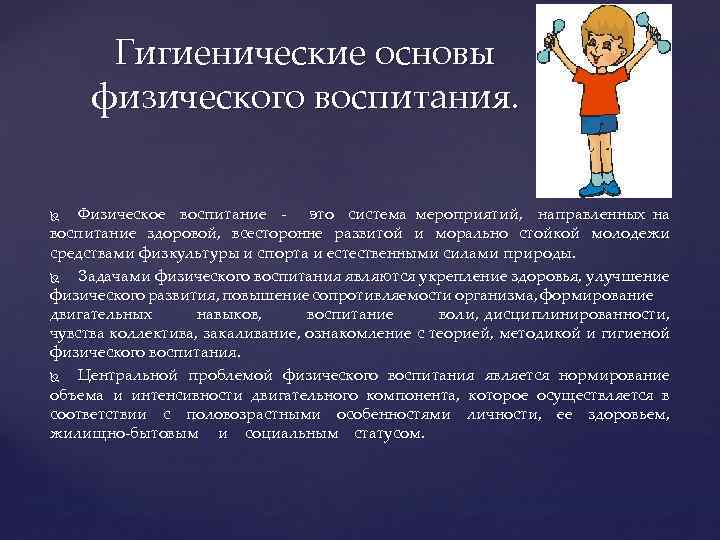 Гигиенические основы физического воспитания.

Физическое воспитание - это система мероприятий, направленных на воспитание здоровой, всесторонне развитой и морально стойкой молодежи средствами физкультуры и спорта и естественными силами природы.

Задачами физического воспитания являются укрепление здоровья, улучшение физического развития, повышение сопротивляемости организма, формирование двигательных навыков, воспитание воли, дисциплинированности, чувства коллектива, закаливание, ознакомление с теорией, методикой и гигиеной физического воспитания.

Центральной проблемой физического воспитания является нормирование объема и интенсивности двигательного компонента, которое осуществляется в соответствии с половозрастными особенностями личности, ее здоровьем, жилищно-бытовым и социальным статусом.